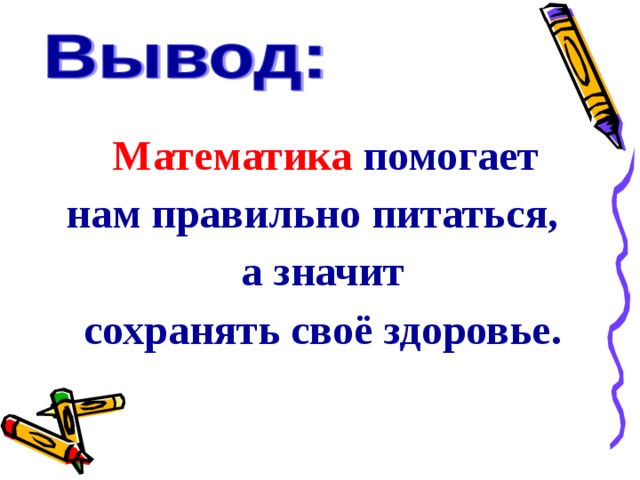 Вывод:

Математика помогает нам правильно питаться, а значит сохранять своё здоровье.